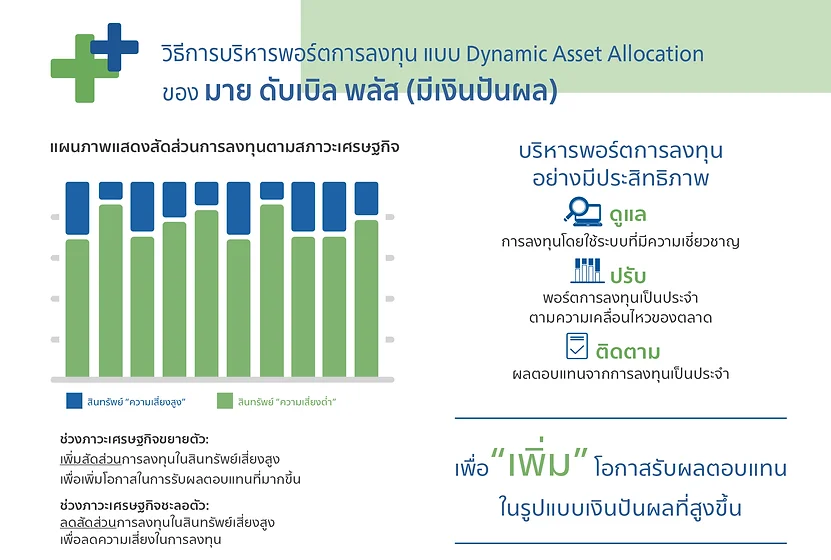 วิธีการบริหารพอร์ตการลงทุน แบบ Dynamic Asset Allocation ของ มาย ดับเบิล พลัส (มีเงินปันผล)

แผนภาพแสดงสัดส่วนการลงทุนตามสภาวะเศรษฐกิจ

สินทรัพย์ "ความเสี่ยงสูง"
สินทรัพย์ "ความเสี่ยงต่ำ"

ช่วงภาวะเศรษฐกิจขยายตัว:
เพิ่มสัดส่วนการลงทุนในสินทรัพย์เสี่ยงสูง
เพื่อเพิ่มโอกาสในการรับผลตอบแทนที่มากขึ้น

ช่วงภาวะเศรษฐกิจชะลอตัว:
ลดสัดส่วนการลงทุนในสินทรัพย์เสี่ยงสูง
เพื่อลดความเสี่ยงในการลงทุน

บริหารพอร์ตการลงทุน
อย่างมีประสิทธิภาพ

ดูแล
การลงทุนโดยใช้ระบบที่มีความเชี่ยวชาญ

ปรับ
พอร์ตการลงทุนเป็นประจำ
ตามความเคลื่อนไหวของตลาด

ติดตาม
ผลตอบแทนจากการลงทุนเป็นประจำ

เพื่อ "เพิ่ม" โอกาสรับผลตอบแทน
ในรูปแบบเงินปันผลที่สูงขึ้น